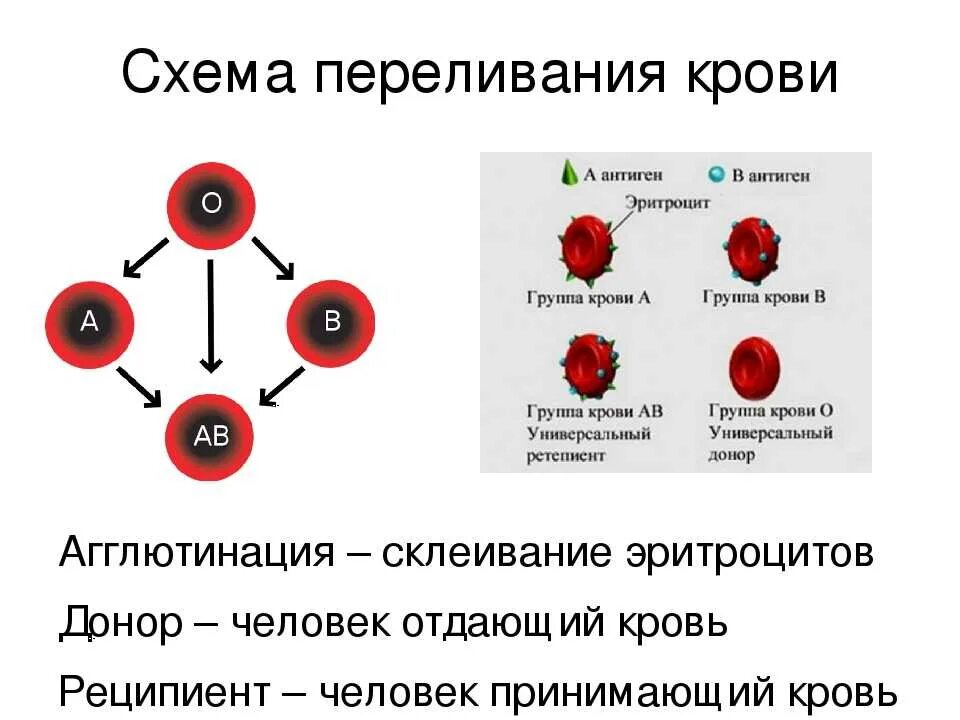 Схема переливания крови

O

A

B

AB

A антиген

B антиген

Эритроцит

Группа крови A

Группа крови B

Группа крови AB
Универсальный
ретепиент

Группа крови O
Универсальный
донор

Агглютинация – склеивание эритроцитов

Донор – человек отдающий кровь

Реципиент – человек принимающий кровь